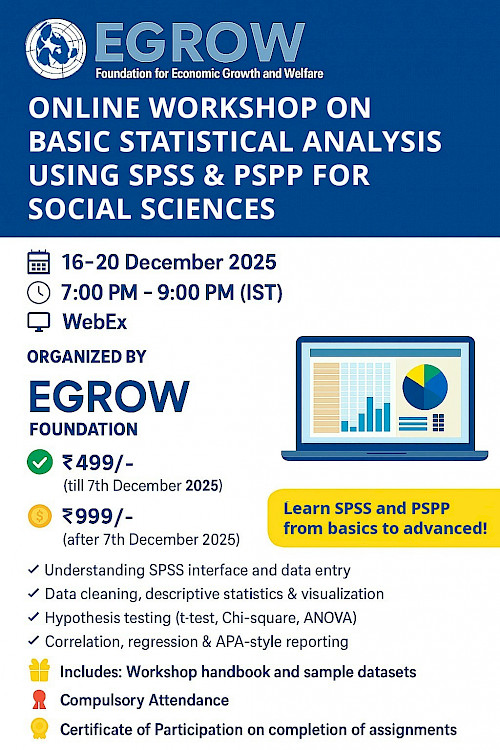 EGROW
Foundation for Economic Growth and Welfare

ONLINE WORKSHOP ON BASIC STATISTICAL ANALYSIS USING SPSS & PSPP FOR SOCIAL SCIENCES

16-20 December 2025
7:00 PM - 9:00 PM (IST)
WebEx

ORGANIZED BY
EGROW
FOUNDATION

₹499/-
(till 7th December 2025)

₹999/-
(after 7th December 2025)

Learn SPSS and PSPP from basics to advanced!

✓ Understanding SPSS interface and data entry
✓ Data cleaning, descriptive statistics & visualization
✓ Hypothesis testing (t-test, Chi-square, ANOVA)
✓ Correlation, regression & APA-style reporting

Includes: Workshop handbook and sample datasets
Compulsory Attendance
Certificate of Participation on completion of assignments